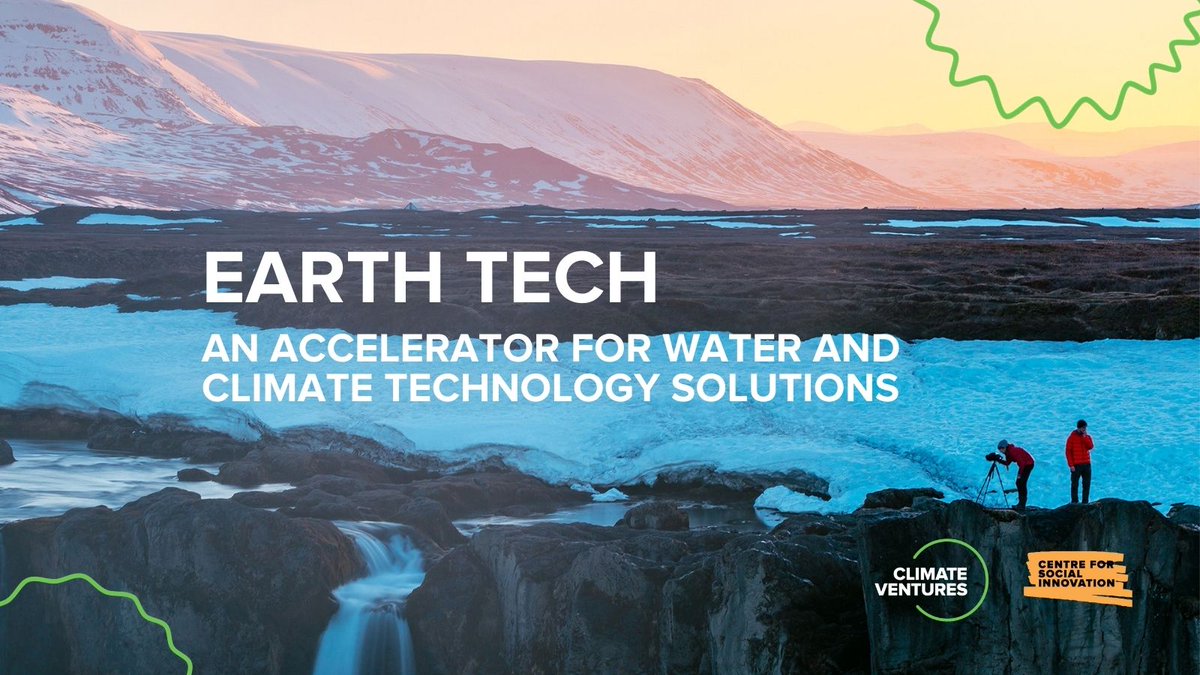 EARTH TECH
AN ACCELERATOR FOR WATER AND CLIMATE TECHNOLOGY SOLUTIONS

CLIMATE VENTURES

CENTRE FOR SOCIAL INNOVATION